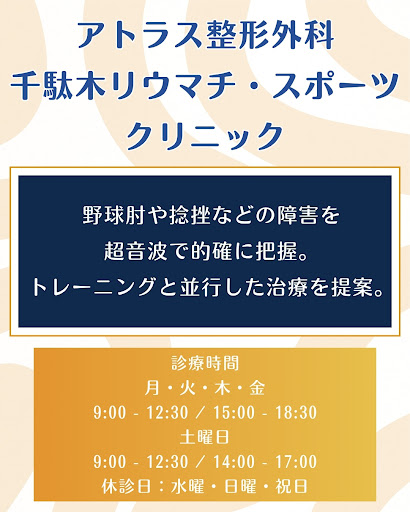 アトラス整形外科
千駄木リウマチ・スポーツ
クリニック

野球肘や捻挫などの障害を
超音波で的確に把握。
トレーニングと並行した治療を提案。

診療時間
月・火・木・金
9:00 - 12:30 / 15:00 - 18:30
土曜日
9:00 - 12:30 / 14:00 - 17:00
休診日：水曜・日曜・祝日